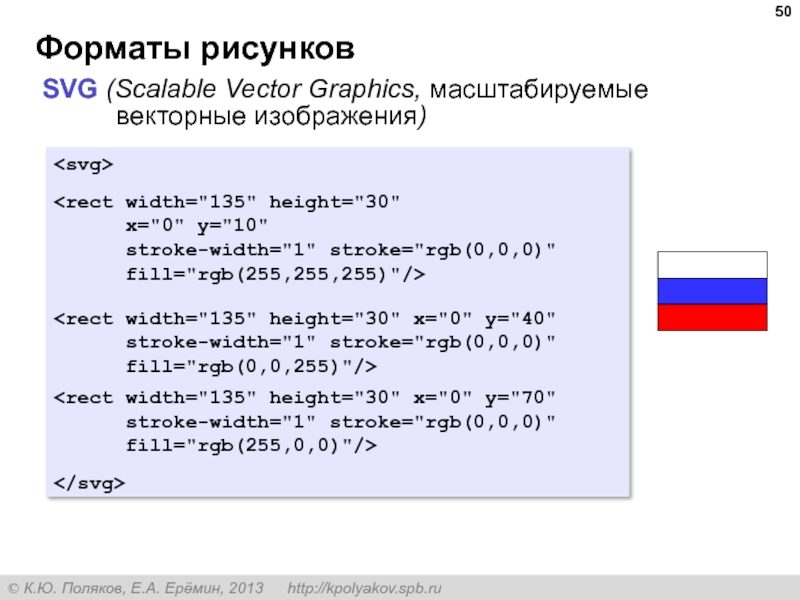 50

Форматы рисунков

SVG (Scalable Vector Graphics, масштабируемые векторные изображения)

<svg>

<rect width="135" height="30"
      x="0" y="10"
      stroke-width="1" stroke="rgb(0,0,0)"
      fill="rgb(255,255,255)"/>

<rect width="135" height="30" x="0" y="40"
      stroke-width="1" stroke="rgb(0,0,0)"
      fill="rgb(0,0,255)"/>

<rect width="135" height="30" x="0" y="70"
      stroke-width="1" stroke="rgb(0,0,0)"
      fill="rgb(255,0,0)"/>

</svg>

© К.Ю. Поляков, Е.А. Ерёмин, 2013 http://kpolyakov.spb.ru